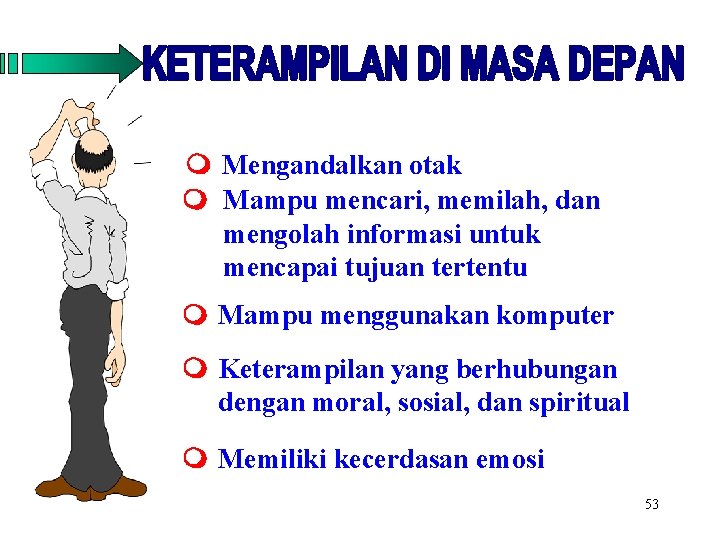 KETERAMPILAN DI MASA DEPAN

Mengandalkan otak

Mampu mencari, memilah, dan mengolah informasi untuk mencapai tujuan tertentu

Mampu menggunakan komputer

Keterampilan yang berhubungan dengan moral, sosial, dan spiritual

Memiliki kecerdasan emosi

53